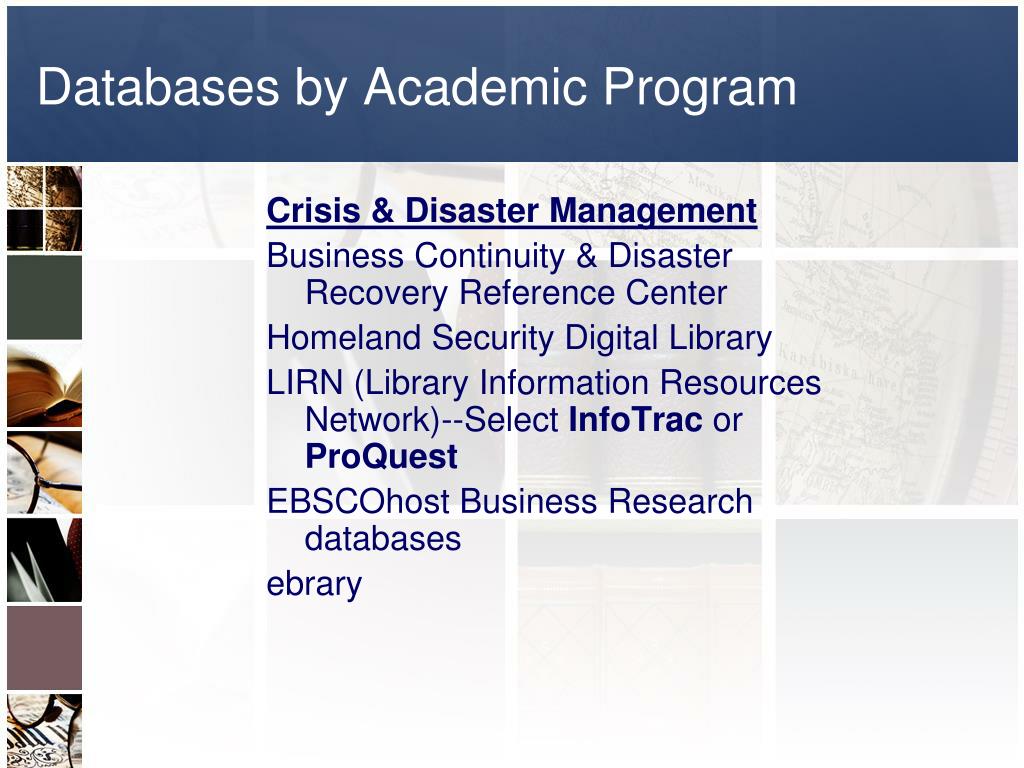 Databases by Academic Program

Crisis & Disaster Management

Business Continuity & Disaster Recovery Reference Center

Homeland Security Digital Library

LIRN (Library Information Resources Network)--Select InfoTrac or ProQuest

EBSCOhost Business Research databases

ebrary